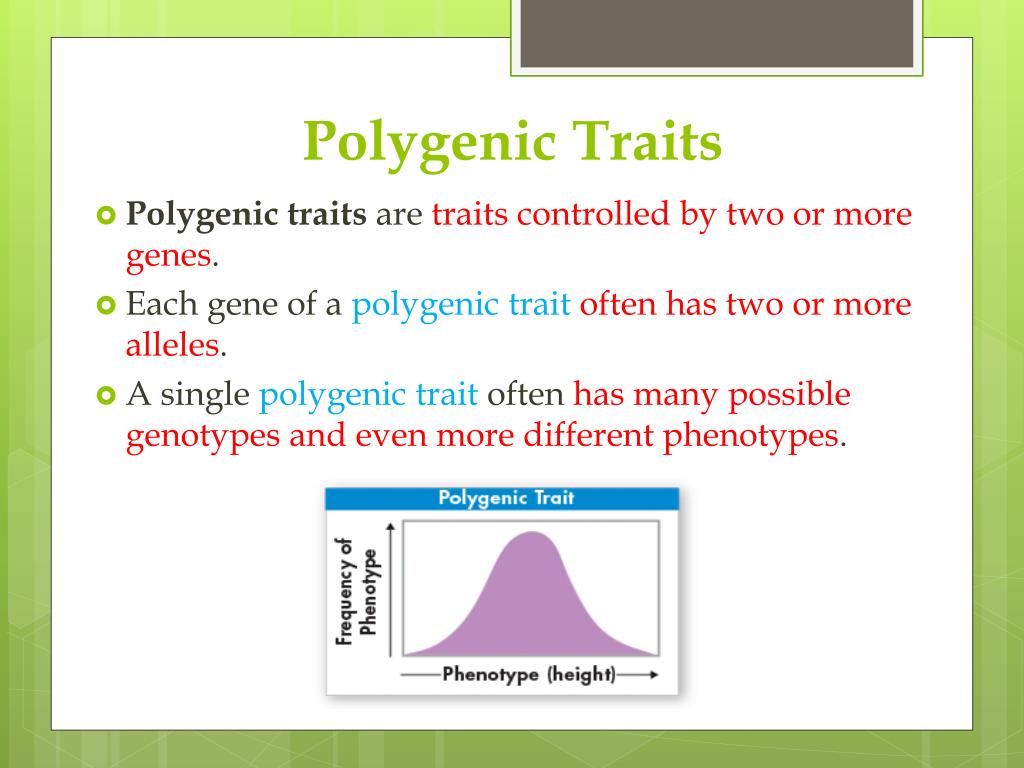 Polygenic Traits

Polygenic traits are traits controlled by two or more genes.

Each gene of a polygenic trait often has two or more alleles.

A single polygenic trait often has many possible genotypes and even more different phenotypes.

Polygenic Trait

Frequency of Phenotype

Phenotype (height)